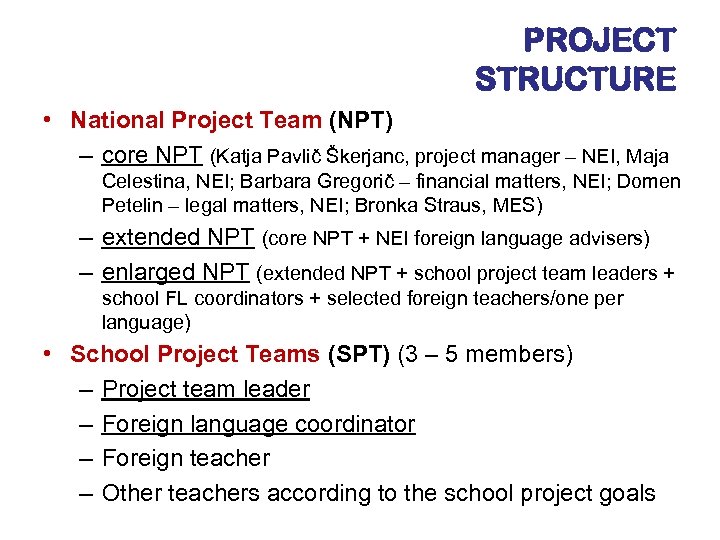 PROJECT STRUCTURE

• National Project Team (NPT)
– core NPT (Katja Pavlič Škerjanc, project manager – NEI, Maja Celestina, NEI; Barbara Gregorič – financial matters, NEI; Domen Petelin – legal matters, NEI; Bronka Straus, MES)
– extended NPT (core NPT + NEI foreign language advisers)
– enlarged NPT (extended NPT + school project team leaders + school FL coordinators + selected foreign teachers/one per language)
• School Project Teams (SPT) (3 – 5 members)
– Project team leader
– Foreign language coordinator
– Foreign teacher
– Other teachers according to the school project goals